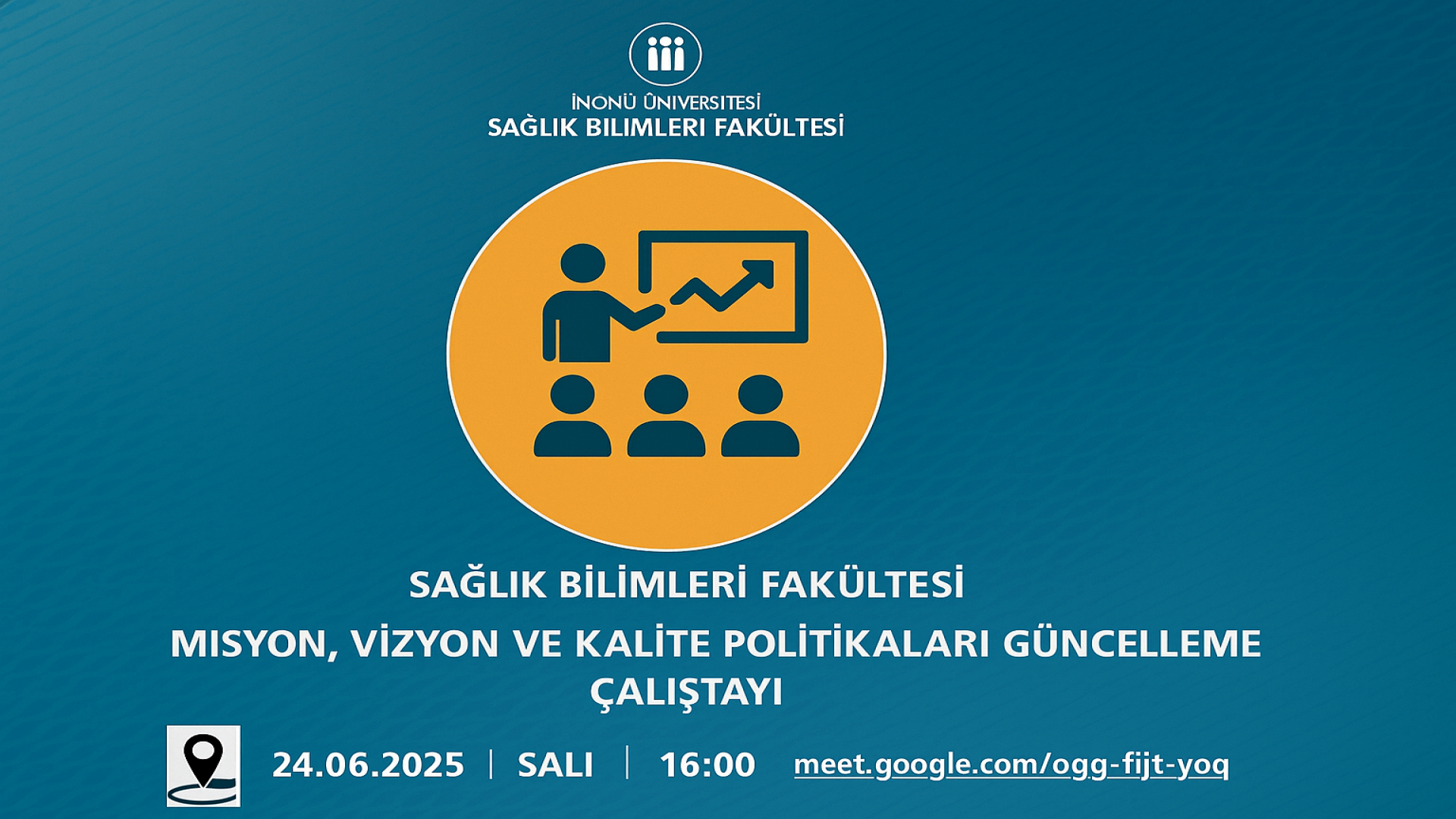 İNONÜ ÜNİVERSİTESİ
SAĞLIK BILIMLERI FAKÜLTESİ

SAĞLIK BİLİMLERİ FAKÜLTESİ

MISYON, VİZYON VE KALİTE POLİTİKALARI GÜNCELLEME ÇALIŞTAYI

24.06.2025 | SALI | 16:00 meet.google.com/ogg-fijt-yoq